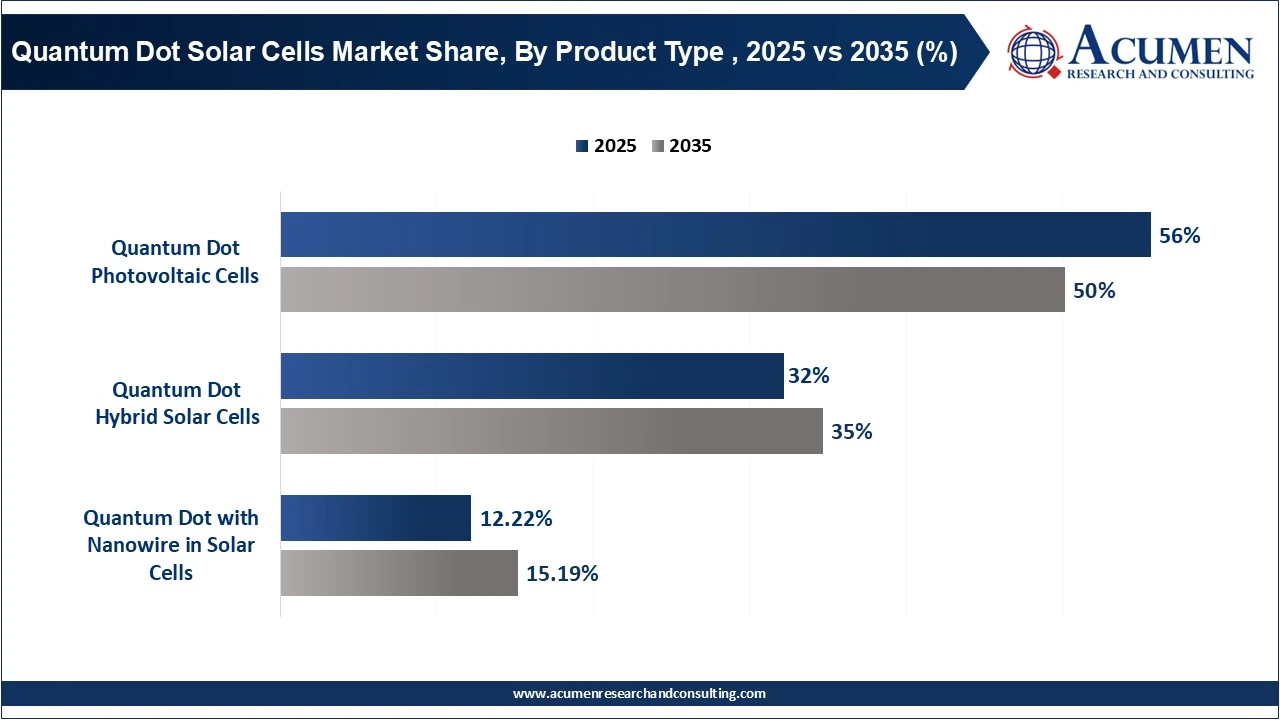 Quantum Dot Solar Cells Market Share, By Product Type , 2025 vs 2035 (%)

ACUMEN
RESEARCH AND CONSULTING

2025 2035

Quantum Dot Photovoltaic Cells
56%
50%

Quantum Dot Hybrid Solar Cells
32%
35%

Quantum Dot with Nanowire in Solar Cells
12.22%
15.19%

www.acumenresearchandconsulting.com